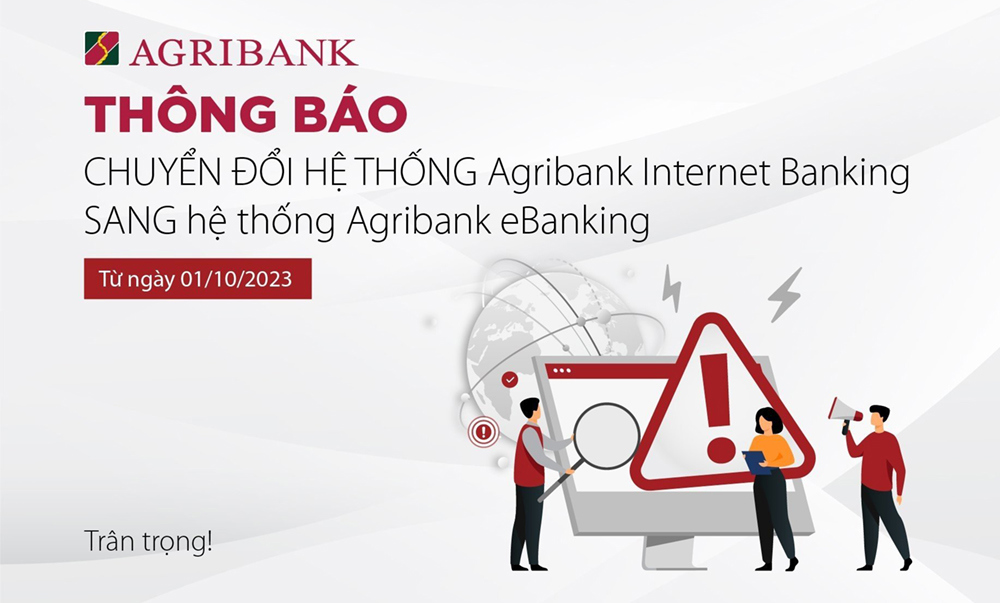 AGRIBANK

THÔNG BÁO

CHUYỂN ĐỔI HỆ THỐNG Agribank Internet Banking SANG hệ thống Agribank eBanking

Từ ngày 01/10/2023

Trân trọng!